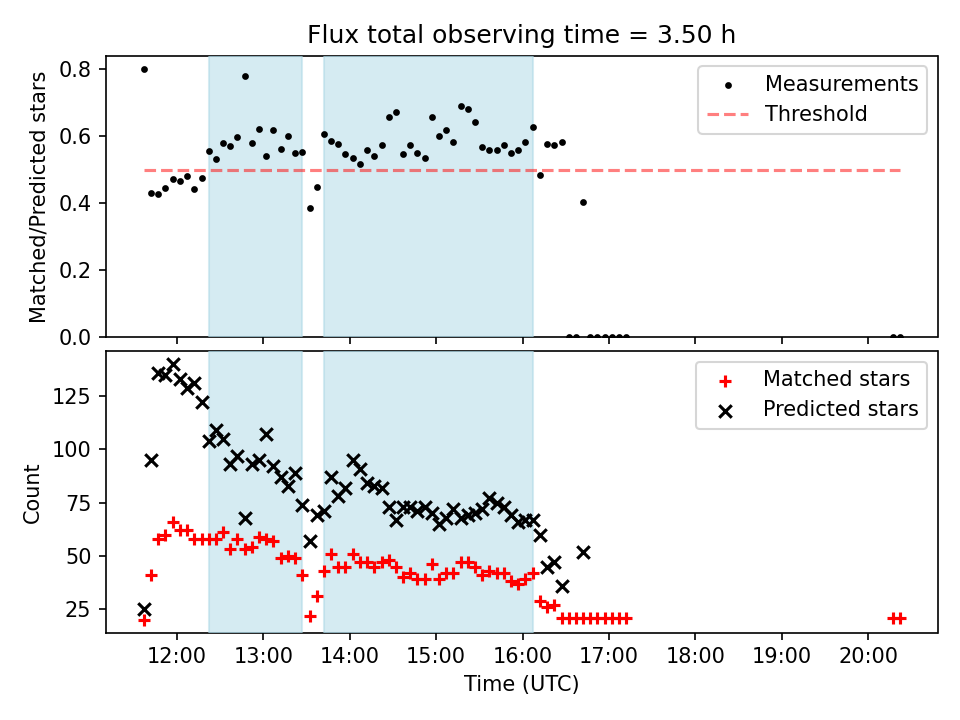 Flux total observing time = 3.50 h

Matched/Predicted stars

0.8
0.6
0.4
0.2
0.0

Measurements
Threshold

Count

125
100
75
50
25

Matched stars
Predicted stars

12:00
13:00
14:00
15:00
16:00
17:00
18:00
19:00
20:00

Time (UTC)